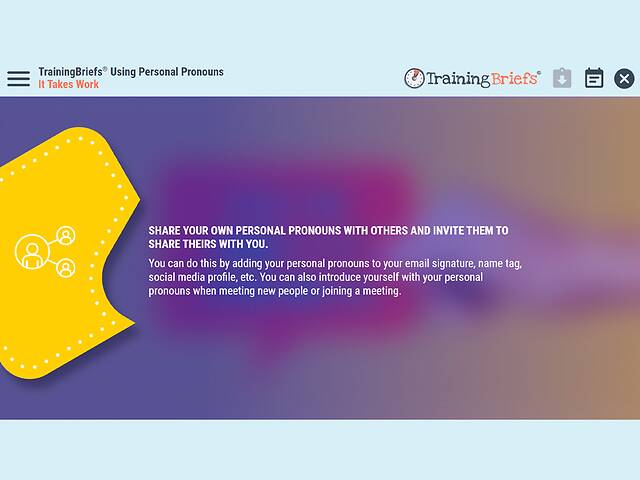 TrainingBriefs® Using Personal Pronouns
It Takes Work

TrainingBriefs®

SHARE YOUR OWN PERSONAL PRONOUNS WITH OTHERS AND INVITE THEM TO SHARE THEIRS WITH YOU.

You can do this by adding your personal pronouns to your email signature, name tag, social media profile, etc. You can also introduce yourself with your personal pronouns when meeting new people or joining a meeting.